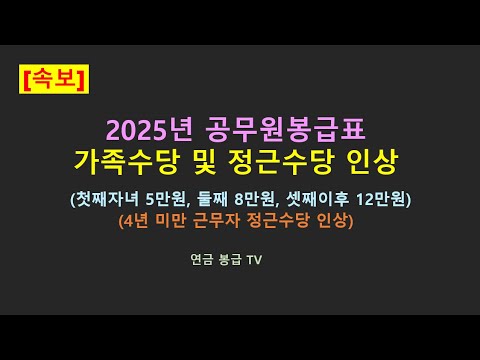 [속보]

2025년 공무원봉급표
가족수당 및 정근수당 인상

(첫째자녀 5만원, 둘째 8만원, 셋째이후 12만원)
(4년 미만 근무자 정근수당 인상)

연금 봉급 TV